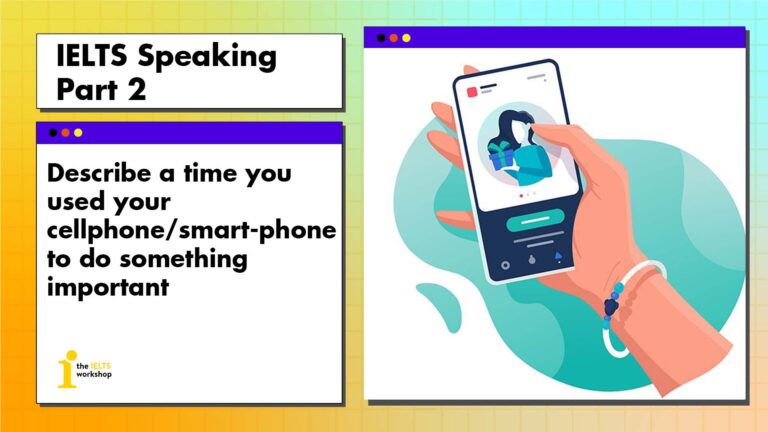 IELTS Speaking Part 2

Describe a time you used your cellphone/smart-phone to do something important

the IELTS workshop